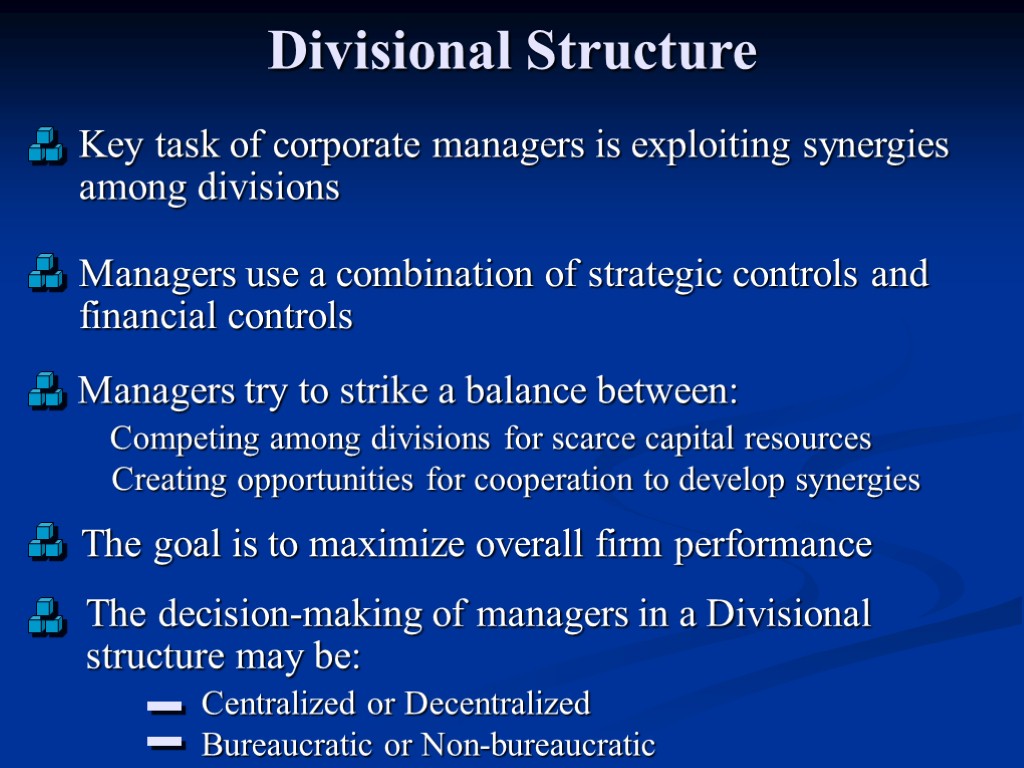 Divisional Structure

Key task of corporate managers is exploiting synergies among divisions

Managers use a combination of strategic controls and financial controls

Managers try to strike a balance between:

Competing among divisions for scarce capital resources

Creating opportunities for cooperation to develop synergies

The goal is to maximize overall firm performance

The decision-making of managers in a Divisional structure may be:

Centralized or Decentralized

Bureaucratic or Non-bureaucratic